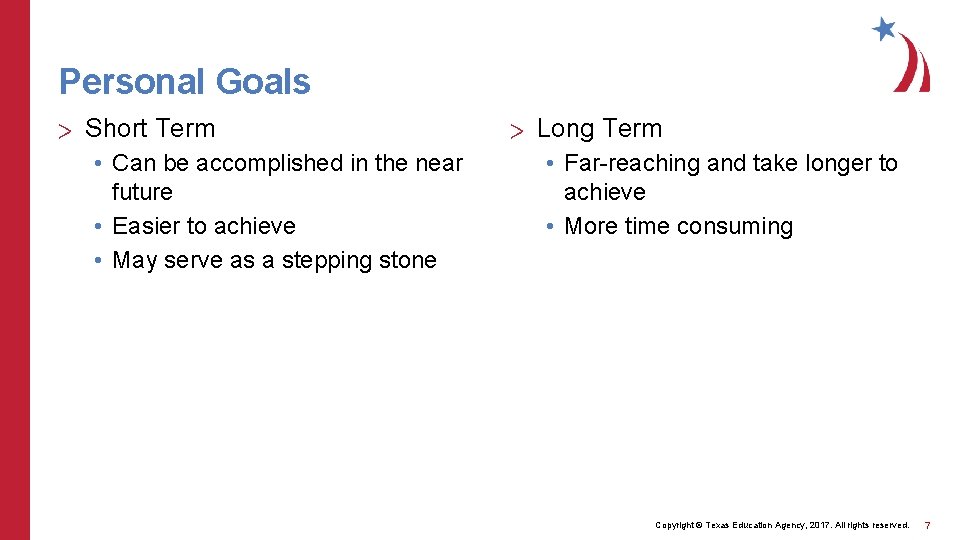 Personal Goals

> Short Term

• Can be accomplished in the near future
• Easier to achieve
• May serve as a stepping stone

> Long Term

• Far-reaching and take longer to achieve
• More time consuming

Copyright © Texas Education Agency, 2017. All rights reserved. 7